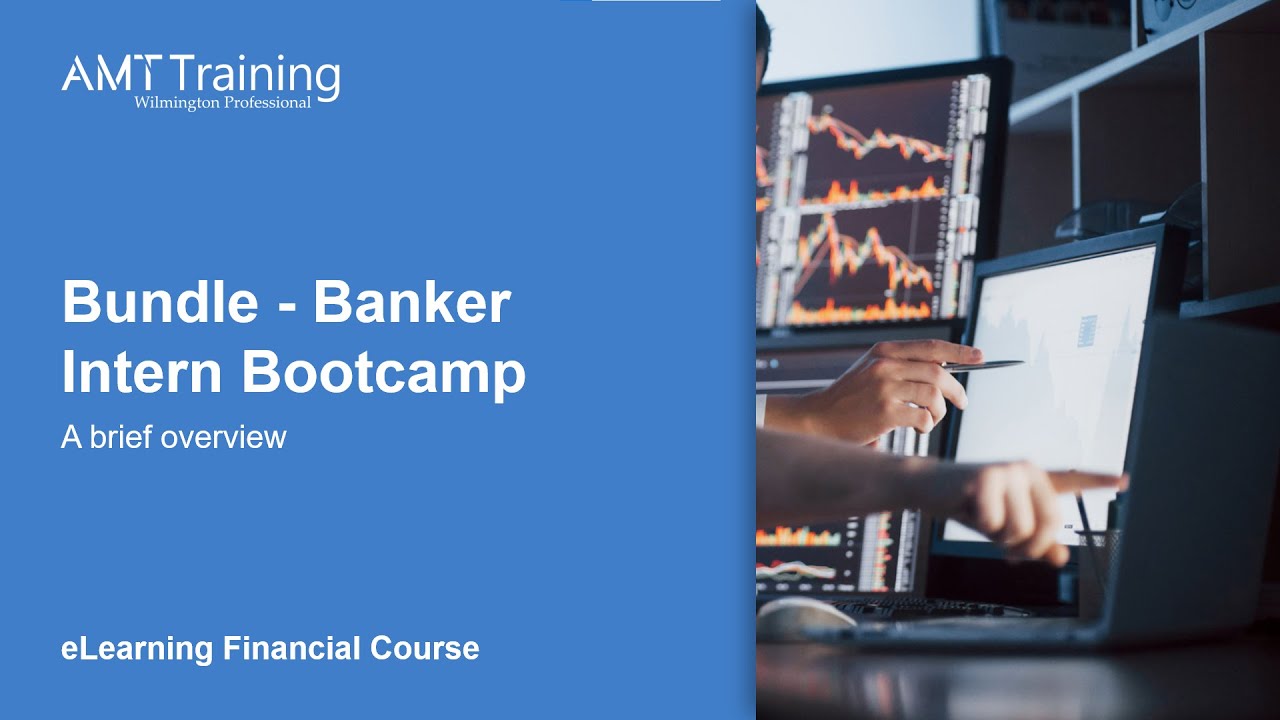 AMT Training
Wilmington Professional

Bundle - Banker Intern Bootcamp

A brief overview

eLearning Financial Course